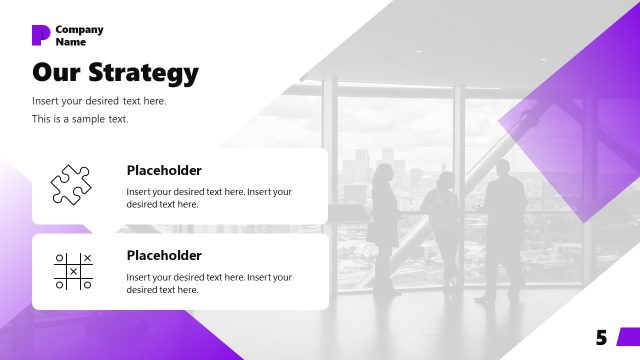 Company Name

Our Strategy

Insert your desired text here.
This is a sample text.

Placeholder

Insert your desired text here. Insert your desired text here.

Placeholder

Insert your desired text here. Insert your desired text here.

5